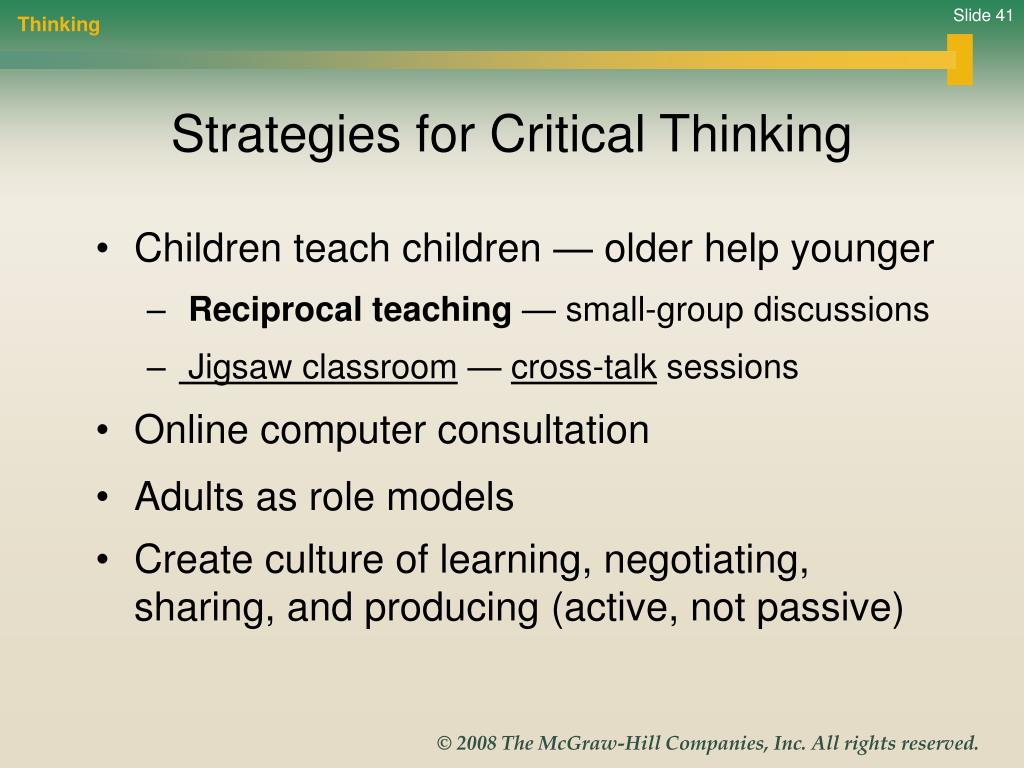 Thinking

Slide 41

Strategies for Critical Thinking

• Children teach children — older help younger
– Reciprocal teaching — small-group discussions
– Jigsaw classroom — cross-talk sessions
• Online computer consultation
• Adults as role models
• Create culture of learning, negotiating, sharing, and producing (active, not passive)

© 2008 The McGraw-Hill Companies, Inc. All rights reserved.